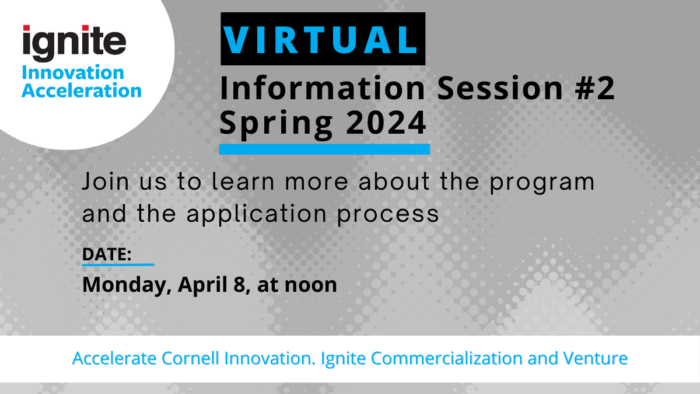 ignite
Innovation Acceleration

VIRTUAL
Information Session #2 Spring 2024

Join us to learn more about the program and the application process

DATE:
Monday, April 8, at noon

Accelerate Cornell Innovation. Ignite Commercialization and Venture